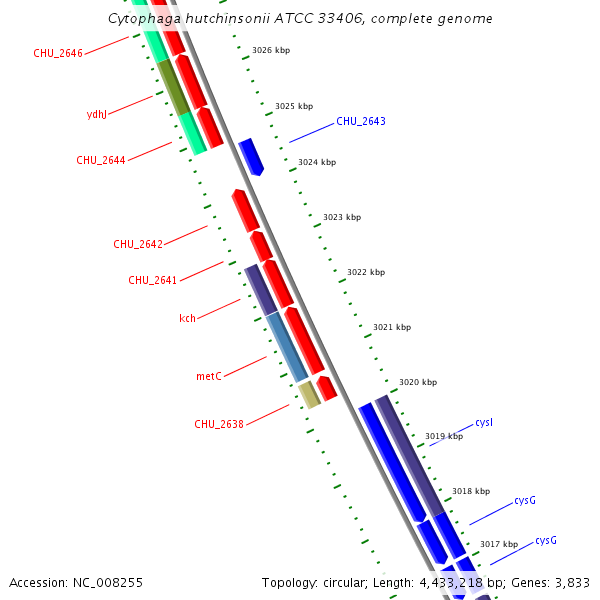 Cytophaga hutchinsonii ATCC 33406, complete genome

CHU_2646

3026 kbp

ydhJ

3025 kbp

CHU_2643

CHU_2644

3024 kbp

3023 kbp

CHU_2642

3022 kbp

CHU_2641

kch

3021 kbp

metC

3020 kbp

CHU_2638

cysI

3019 kbp

3018 kbp

cysG

3017 kbp

cysG

Accession: NC_008255

Topology: circular; Length: 4,433,218 bp; Genes: 3,833